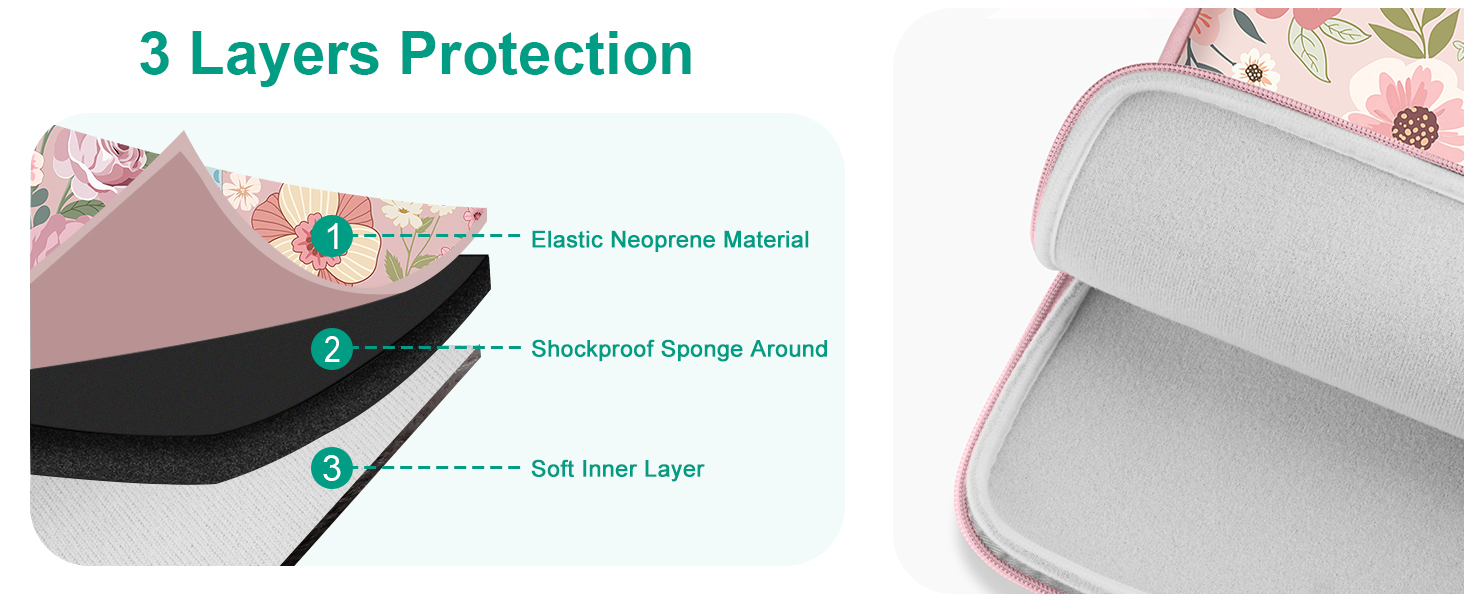 3 Layers Protection

1 Elastic Neoprene Material

2 Shockproof Sponge Around

3 Soft Inner Layer